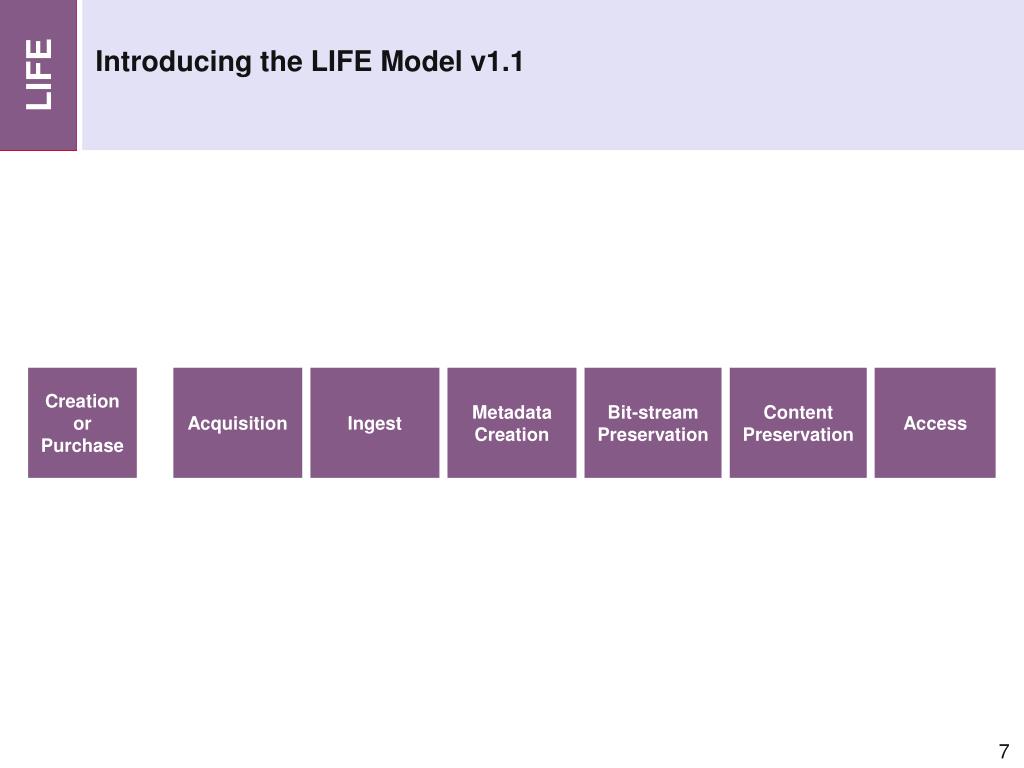 LIFE

Introducing the LIFE Model v1.1

Creation or Purchase

Acquisition

Ingest

Metadata Creation

Bit-stream Preservation

Content Preservation

Access

7